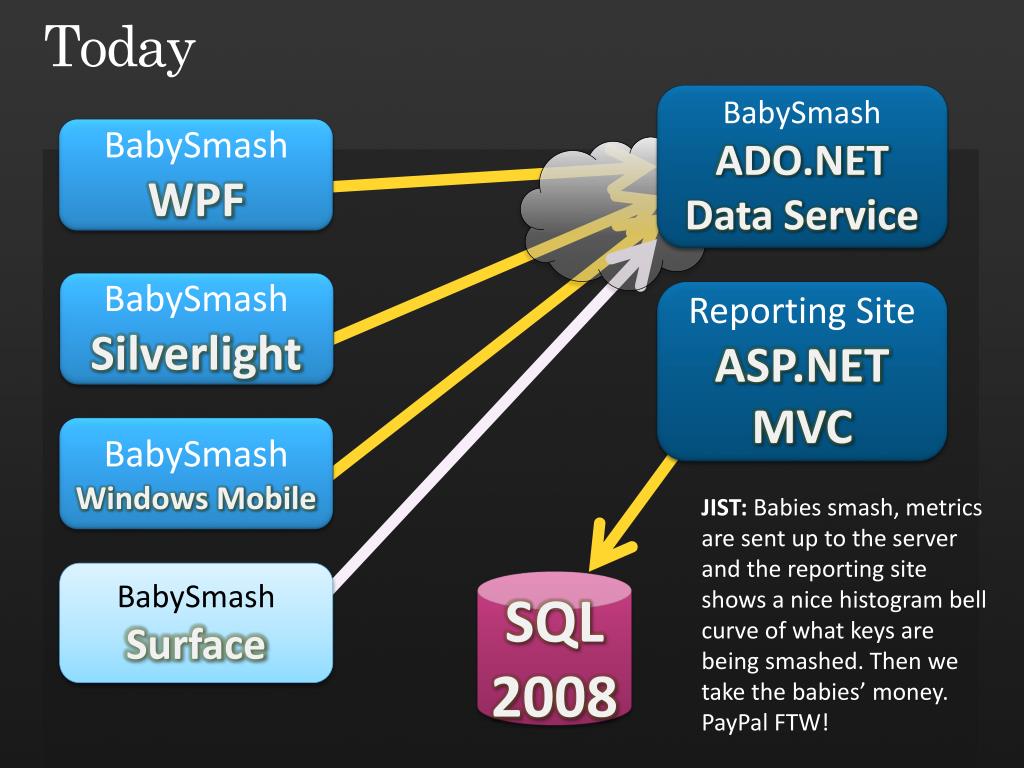 Today

BabySmash
WPF

BabySmash
Silverlight

BabySmash
Windows Mobile

BabySmash
Surface

BabySmash
ADO.NET
Data Service

Reporting Site
ASP.NET
MVC

SQL
2008

JIST: Babies smash, metrics are sent up to the server and the reporting site shows a nice histogram bell curve of what keys are being smashed. Then we take the babies' money. PayPal FTW!